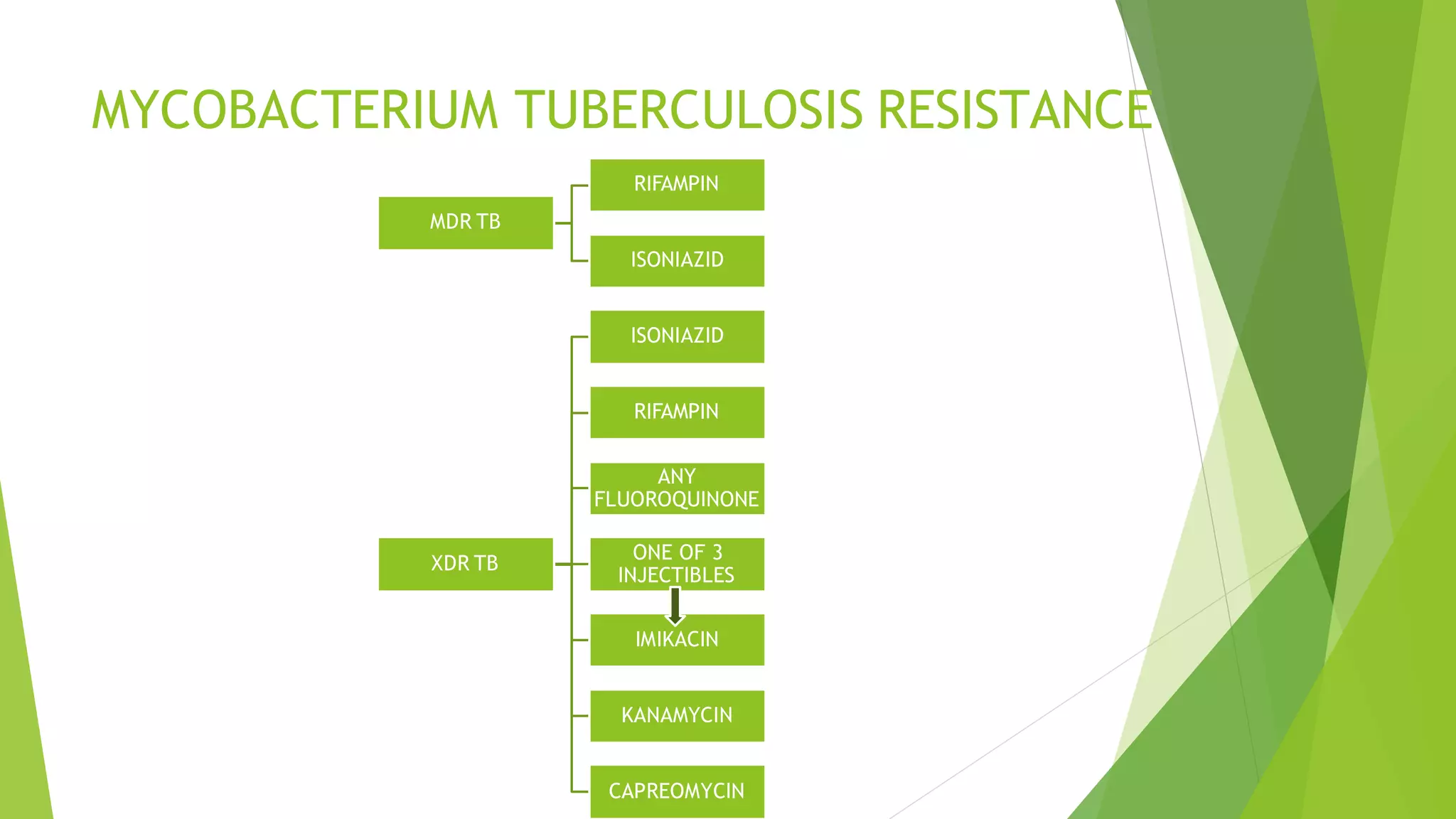 MYCOBACTERIUM TUBERCULOSIS RESISTANCE

MDR TB

RIFAMPIN

ISONIAZID

XDR TB

ISONIAZID

RIFAMPIN

ANY FLUOROQUINONE

ONE OF 3 INJECTIBLES

IMIKACIN

KANAMYCIN

CAPREOMYCIN